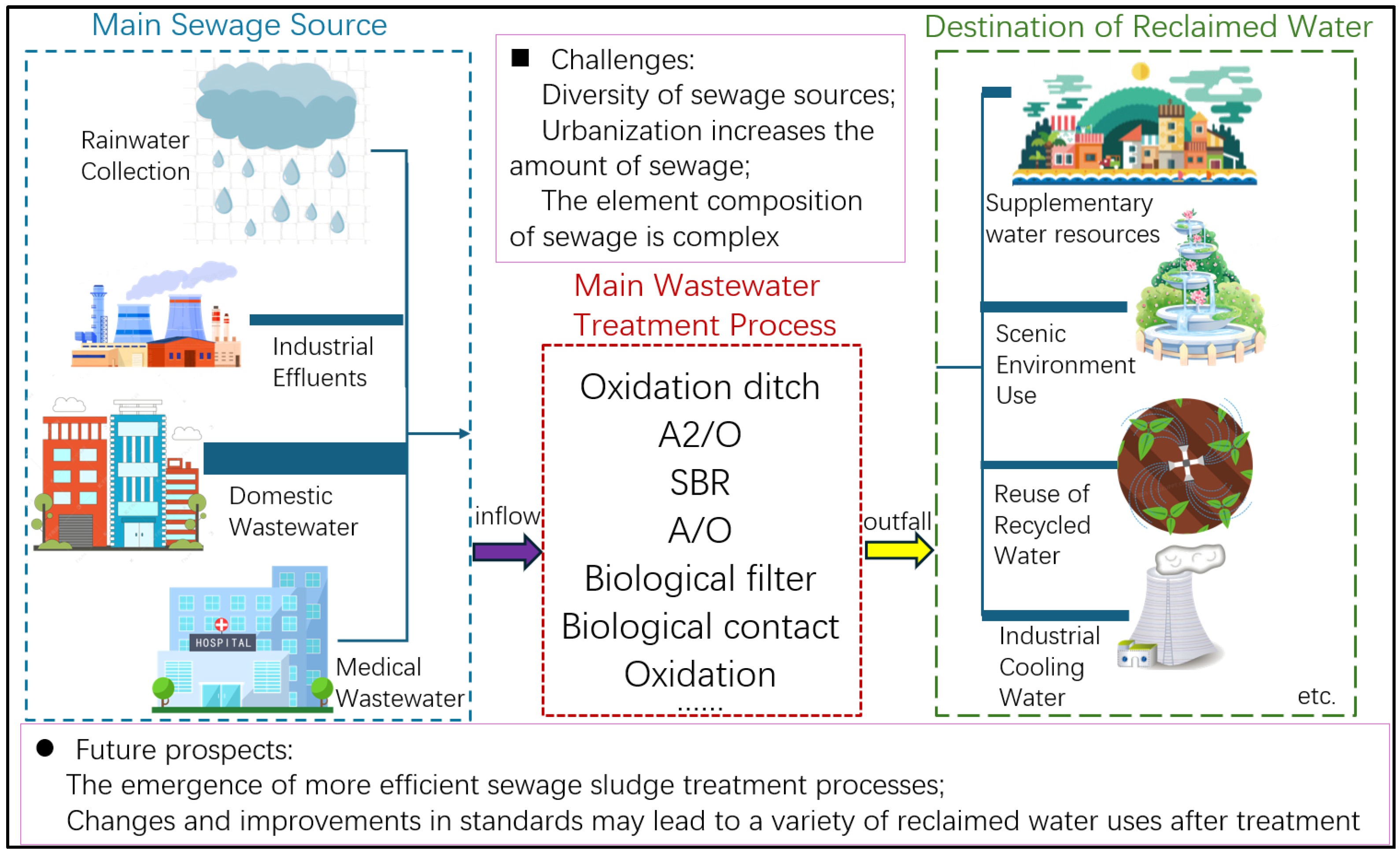 Main Sewage Source

Rainwater Collection

Industrial Effluents

Domestic Wastewater

HOSPITAL

Medical Wastewater

■ Challenges:
Diversity of sewage sources;
Urbanization increases the amount of sewage;
The element composition of sewage is complex

Main Wastewater Treatment Process

inflow

Oxidation ditch
A2/O
SBR
A/O
Biological filter
Biological contact Oxidation
......

outfall

Destination of Reclaimed Water

Supplementary water resources

Scenic Environment Use

Reuse of Recycled Water

Industrial Cooling Water

etc.

● Future prospects:
The emergence of more efficient sewage sludge treatment processes;
Changes and improvements in standards may lead to a variety of reclaimed water uses after treatment